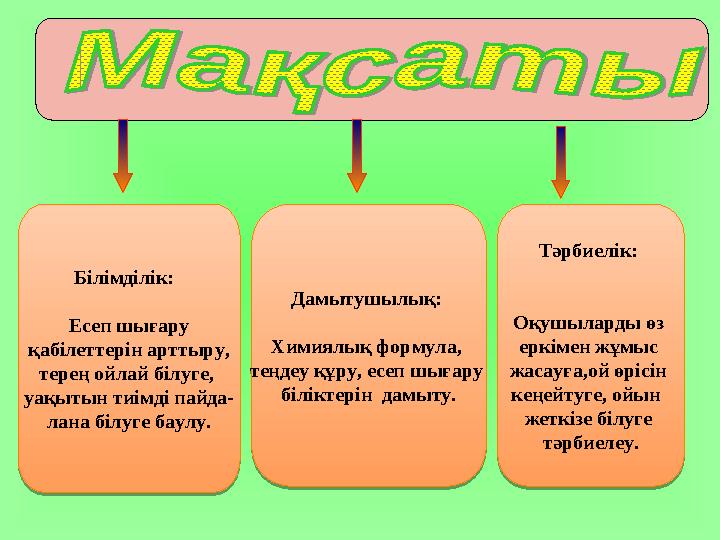 Мақсаты

Білімділік:

Есеп шығару қабілеттерін арттыру, терең ойлай білуге, уақытын тиімді пайдалана білуге баулу.

Дамытушылық:

Химиялық формула, теңдеу құру, есеп шығару біліктерін дамыту.

Тәрбиелік:

Оқушыларды өз еркімен жұмыс жасауға,ой өрісін кеңейтуге, ойын жеткізе білуге тәрбиелеу.